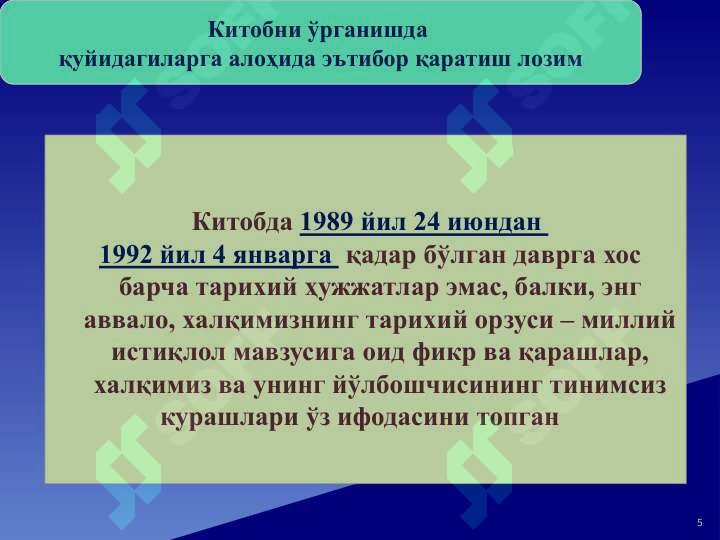 Китобни ўрганишда
қуйидагиларга алоҳида эътибор қаратиш лозим

Китобда 1989 йил 24 июндан 1992 йил 4 январга қадар бўлган даврга хос барча тарихий ҳужжатлар эмас, балки, энг аввало, халқимизнинг тарихий орзуси – миллий истиқлол мавзусига оид фикр ва қарашлар, халқимиз ва унинг йўлбошчисининг тинимсиз курашлари ўз ифодасини топган

SOFT SOFT SOFT SOFT

5